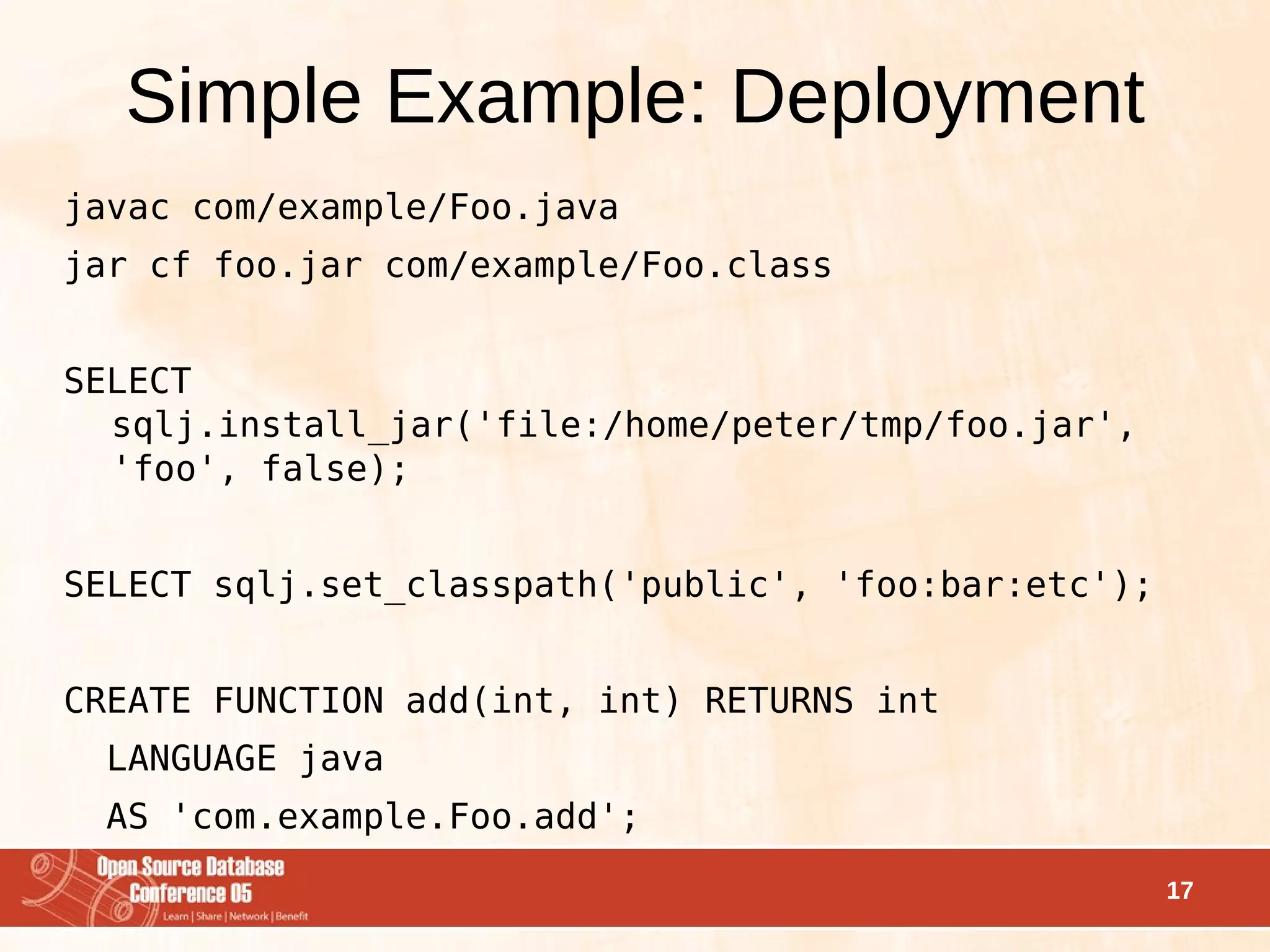 Simple Example: Deployment

javac com/example/Foo.java

jar cf foo.jar com/example/Foo.class

SELECT
sqlj.install_jar('file:/home/peter/tmp/foo.jar', 'foo', false);

SELECT sqlj.set_classpath('public', 'foo:bar:etc');

CREATE FUNCTION add(int, int) RETURNS int
LANGUAGE java
AS 'com.example.Foo.add';

Open Source Database Conference 05
Learn | Share | Network | Benefit

17